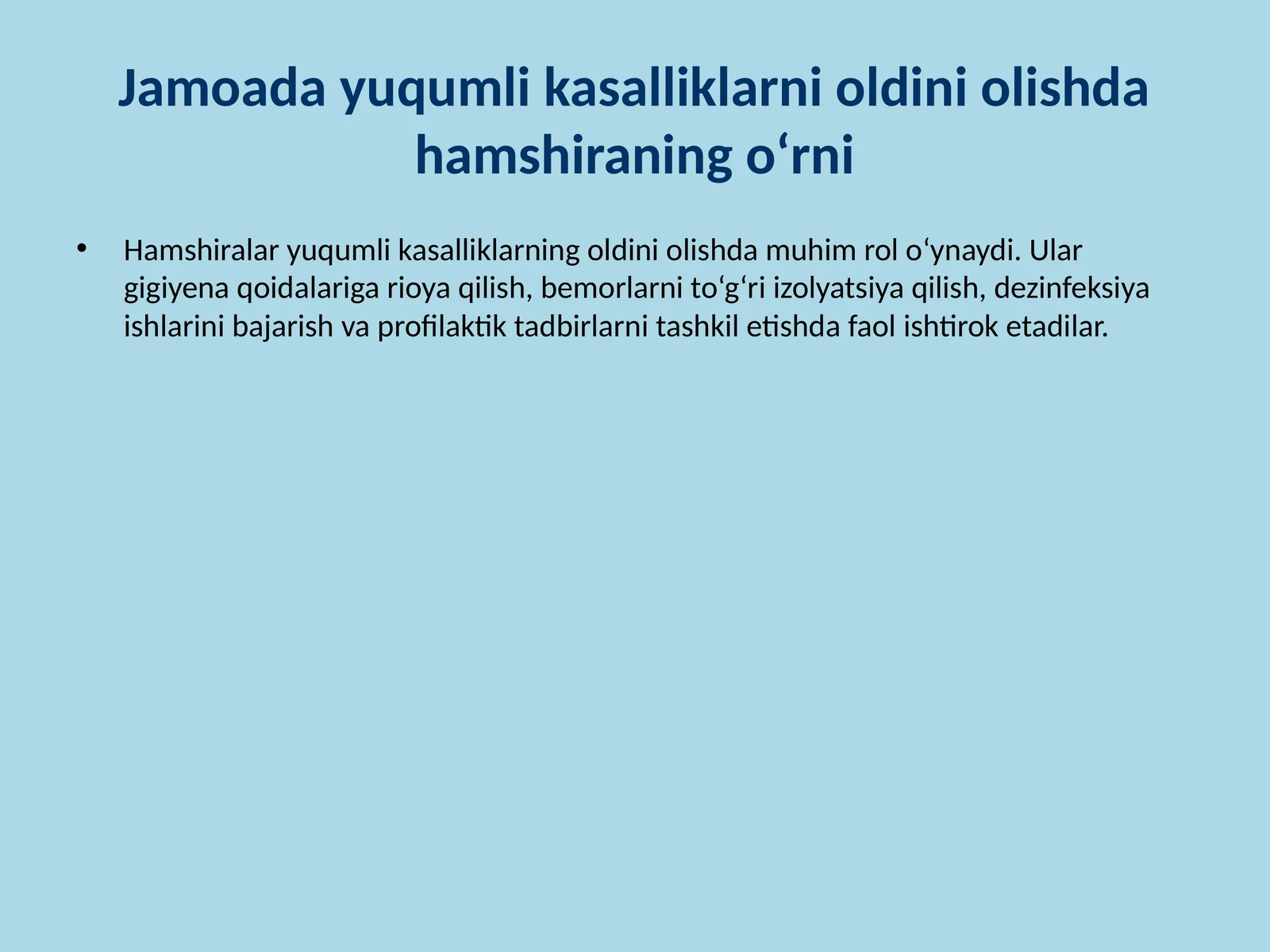 Jamoada yuqumli kasalliklarni oldini olishda hamshiraning o‘rni

• Hamshiralar yuqumli kasalliklarning oldini olishda muhim rol o‘ynaydi. Ular gigiyena qoidalariga rioya qilish, bemorlarni to‘g‘ri izolyatsiya qilish, dezinfeksiya ishlarini bajarish va profilaktik tadbirlarni tashkil etishda faol ishtirok etadilar.